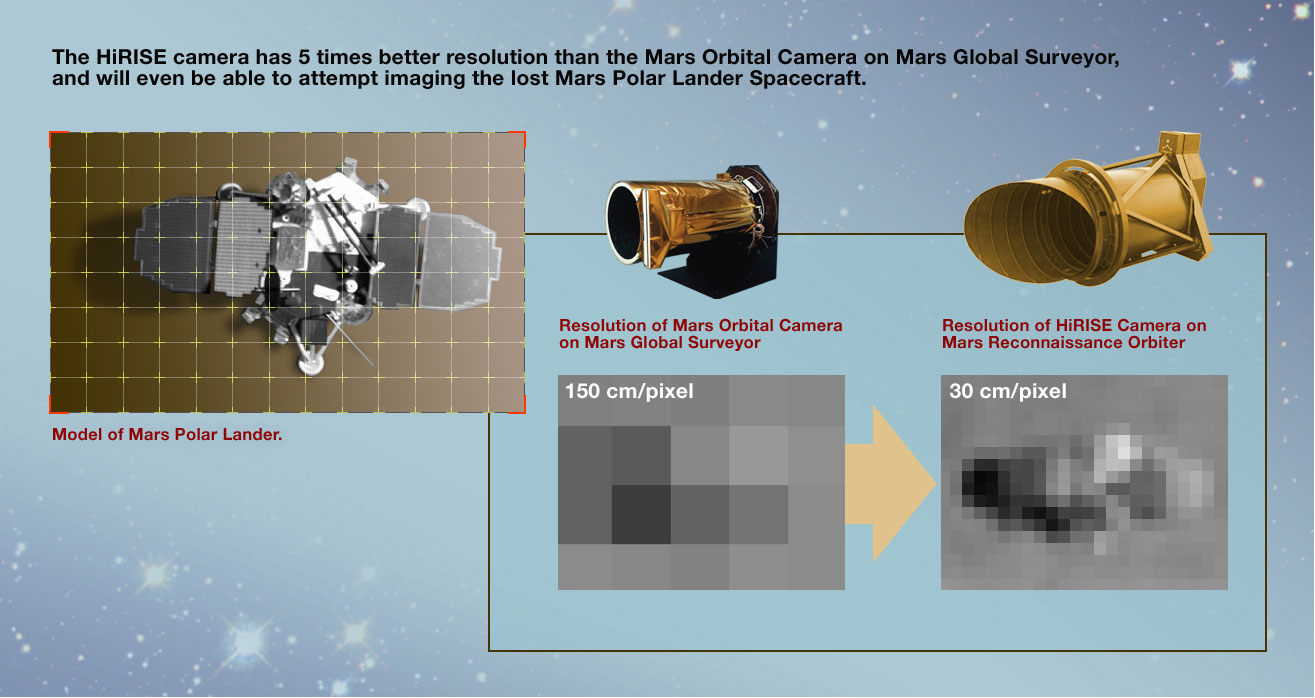 The HiRISE camera has 5 times better resolution than the Mars Orbital Camera on Mars Global Surveyor, and will even be able to attempt imaging the lost Mars Polar Lander Spacecraft.

Model of Mars Polar Lander.

Resolution of Mars Orbital Camera on Mars Global Surveyor

150 cm/pixel

Resolution of HiRISE Camera on Mars Reconnaissance Orbiter

30 cm/pixel